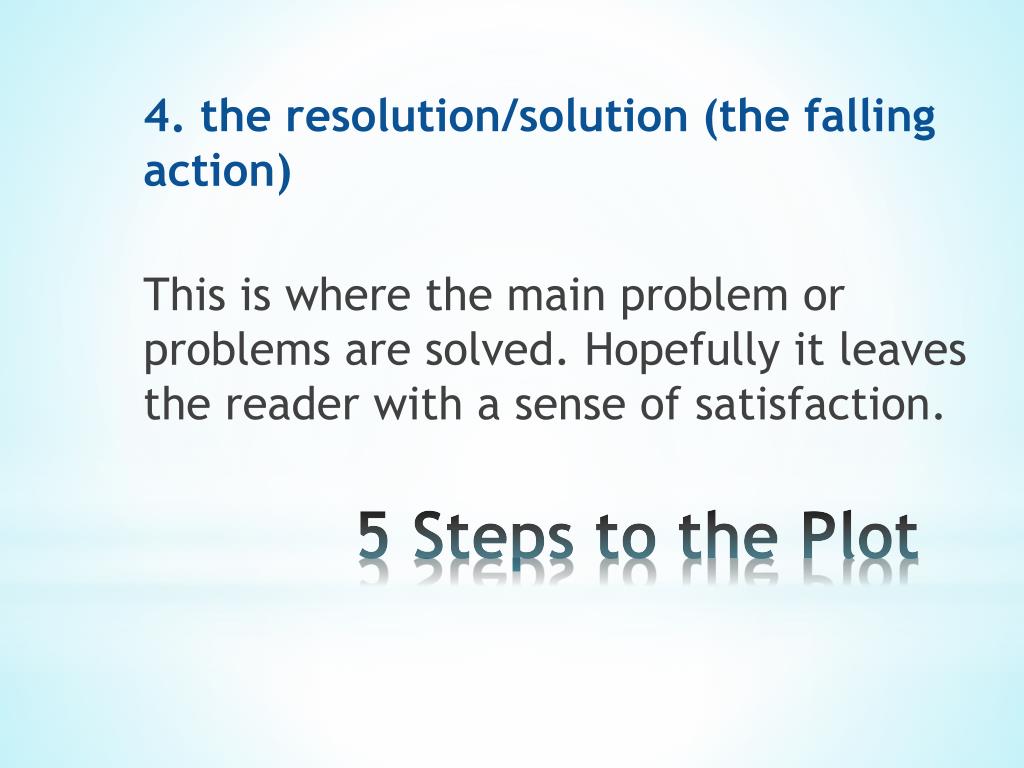 4. the resolution/solution (the falling action)

This is where the main problem or problems are solved. Hopefully it leaves the reader with a sense of satisfaction.

5 Steps to the Plot